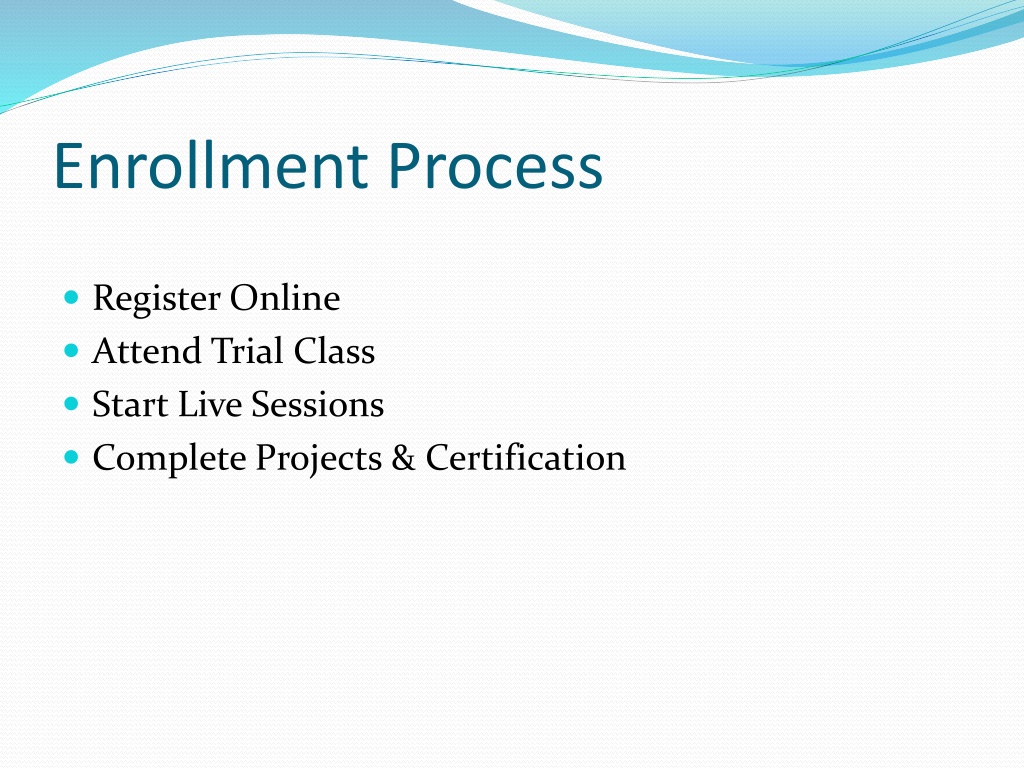 Enrollment Process

- Register Online
- Attend Trial Class
- Start Live Sessions
- Complete Projects & Certification